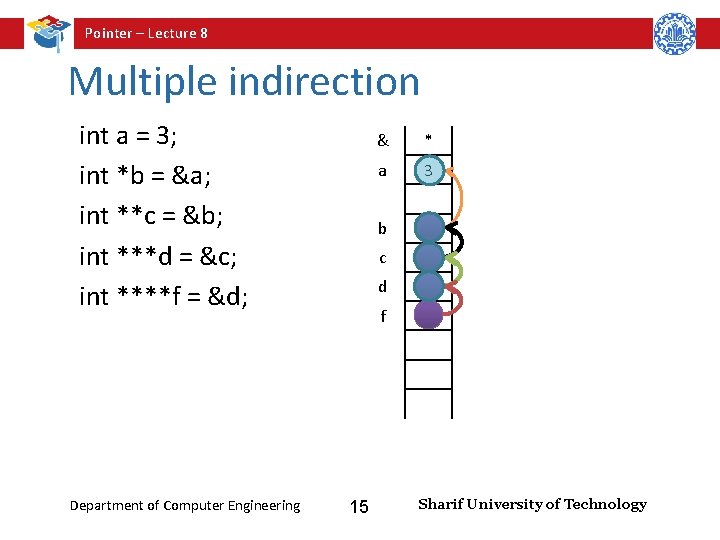 Pointer – Lecture 8

Multiple indirection

int a = 3;

int *b = &a;

int **c = &b;

int ***d = &c;

int ****f = &d;

& *

a 3

b

c

d

f

Department of Computer Engineering 15 Sharif University of Technology